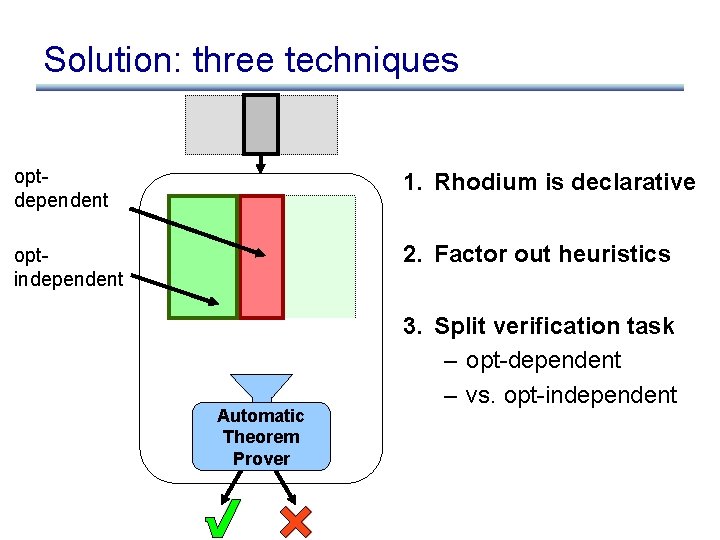 Solution: three techniques

opt-dependent

opt-independent

Automatic Theorem Prover

1. Rhodium is declarative

2. Factor out heuristics

3. Split verification task
– opt-dependent
– vs. opt-independent